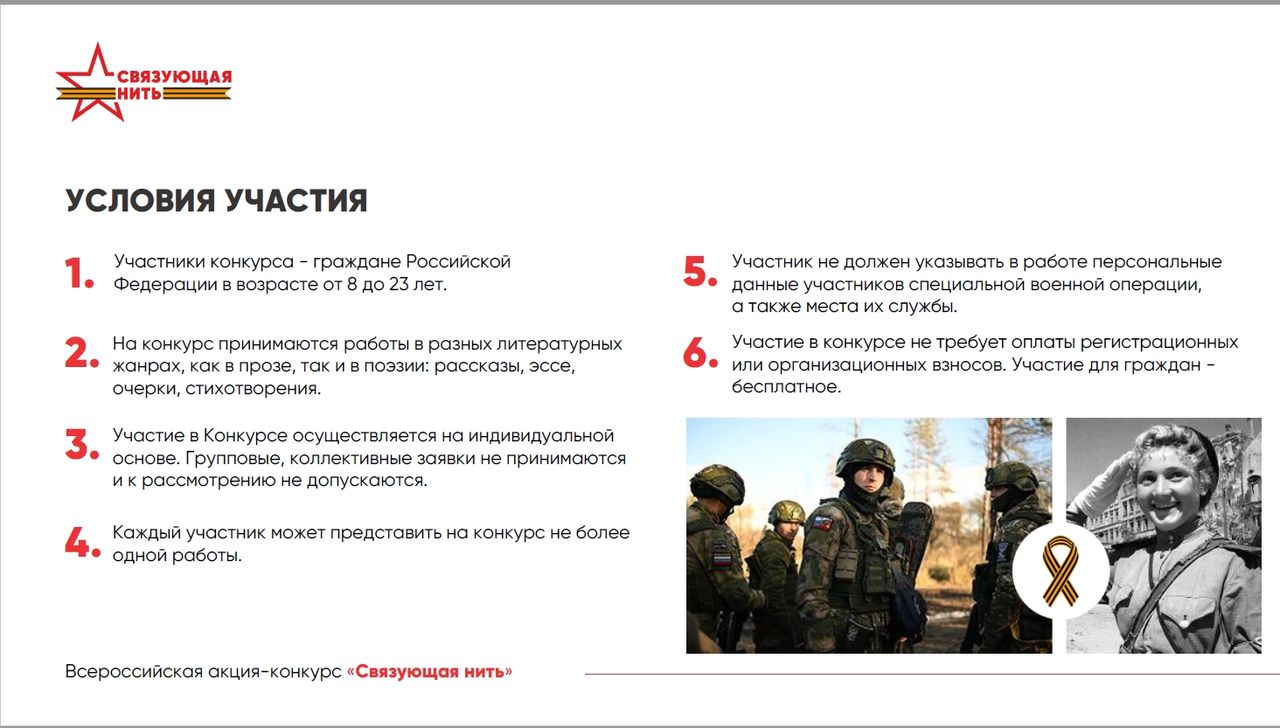 СВЯЗУЮЩАЯ НИТЬ

УСЛОВИЯ УЧАСТИЯ

1. Участники конкурса - граждане Российской Федерации в возрасте от 8 до 23 лет.

2. На конкурс принимаются работы в разных литературных жанрах, как в прозе, так и в поэзии: рассказы, эссе, очерки, стихотворения.

3. Участие в Конкурсе осуществляется на индивидуальной основе. Групповые, коллективные заявки не принимаются и к рассмотрению не допускаются.

4. Каждый участник может представить на конкурс не более одной работы.

5. Участник не должен указывать в работе персональные данные участников специальной военной операции, а также места их службы.

6. Участие в конкурсе не требует оплаты регистрационных или организационных взносов. Участие для граждан - бесплатное.

Всероссийская акция-конкурс «Связующая нить»